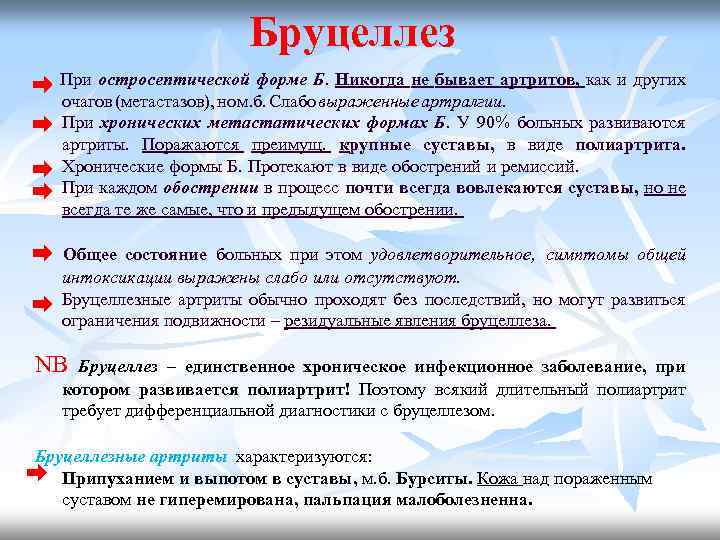 Бруцеллез

При остросептической форме Б. Никогда не бывает артритов, как и других очагов (метастазов), ном.б. Слабо выраженные артралгии.

При хронических метастатических формах Б. У 90% больных развиваются артриты. Поражаются преимущ. крупные суставы, в виде полиартрита.

Хронические формы Б. Протекают в виде обострений и ремиссий.

При каждом обострении в процесс почти всегда вовлекаются суставы, но не всегда те же самые, что и предыдущем обострении.

Общее состояние больных при этом удовлетворительное, симптомы общей интоксикации выражены слабо или отсутствуют.

Бруцеллезные артриты обычно проходят без последствий, но могут развиться ограничения подвижности – резидуальные явления бруцеллеза.

NB Бруцеллез – единственное хроническое инфекционное заболевание, при котором развивается полиартрит! Поэтому всякий длительный полиартрит требует дифференциальной диагностики с бруцеллезом.

Бруцеллезные артриты характеризуются:

Припуханием и выпотом в суставы, м.б. Бурситы. Кожа над пораженным суставом не гиперемирована, пальпация малоболезненна.